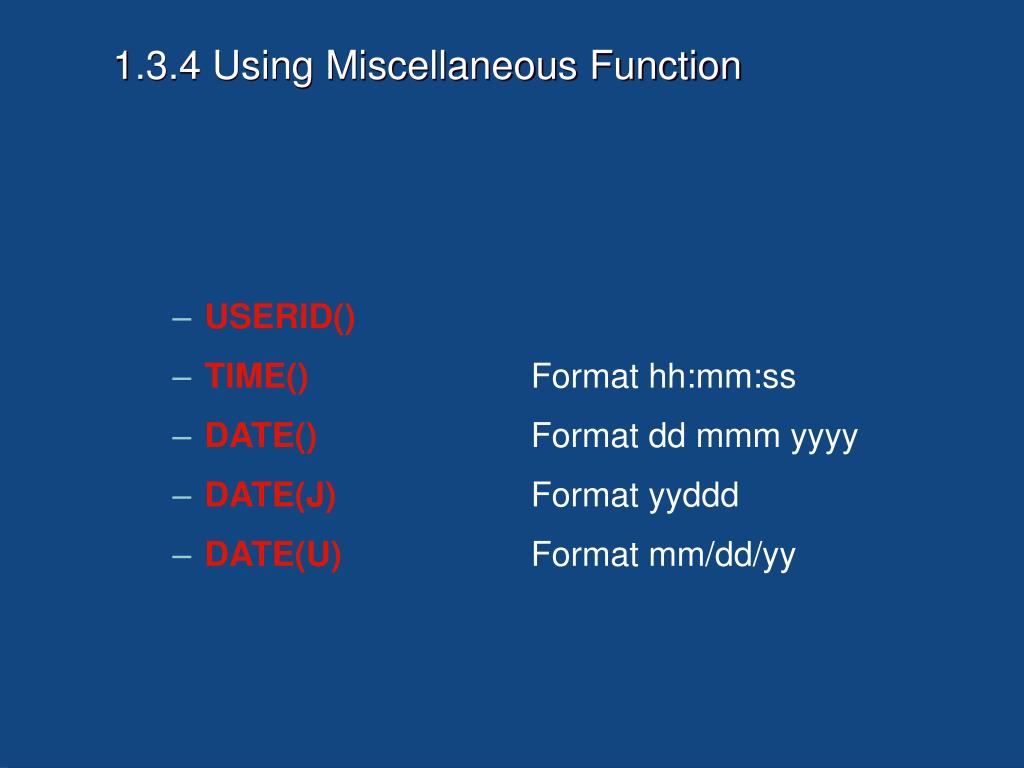 1.3.4 Using Miscellaneous Function

– USERID()
– TIME() Format hh:mm:ss
– DATE() Format dd mmm yyyy
– DATE(J) Format yyddd
– DATE(U) Format mm/dd/yy